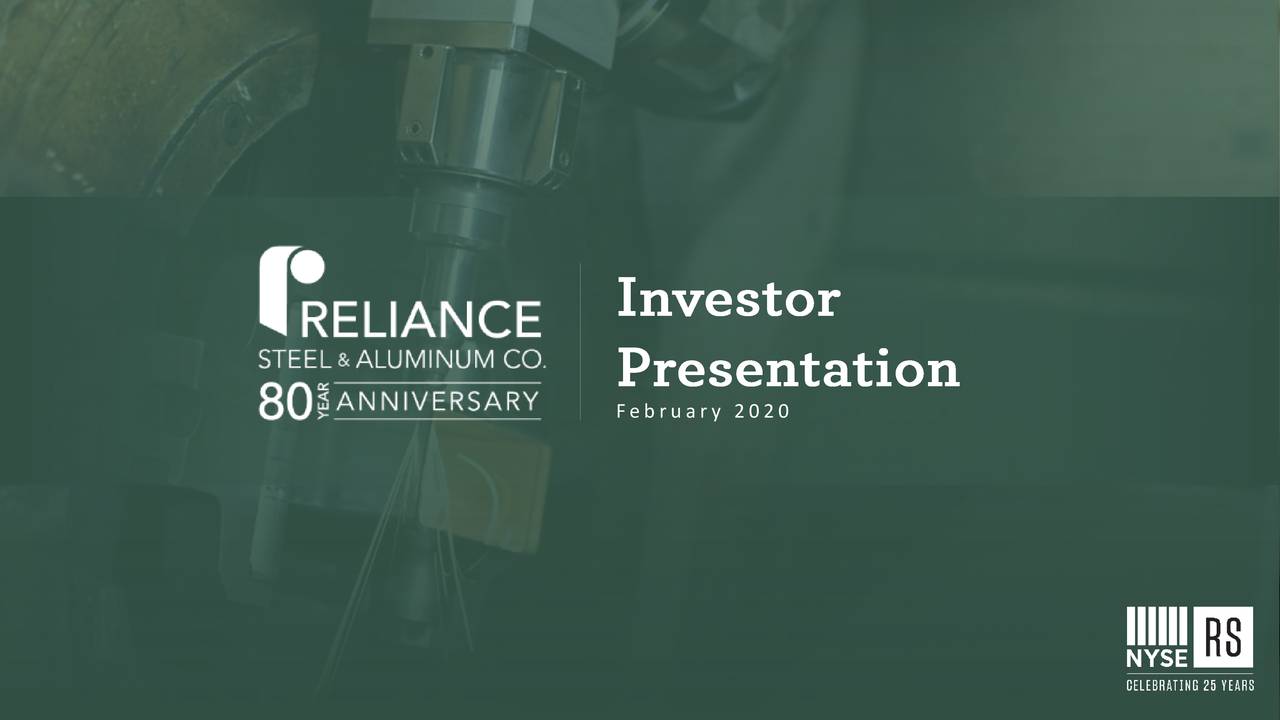 RELIANCE
STEEL & ALUMINUM CO.
80 YEAR ANNIVERSARY

Investor Presentation
February 2020

NYSE RS
CELEBRATING 25 YEARS